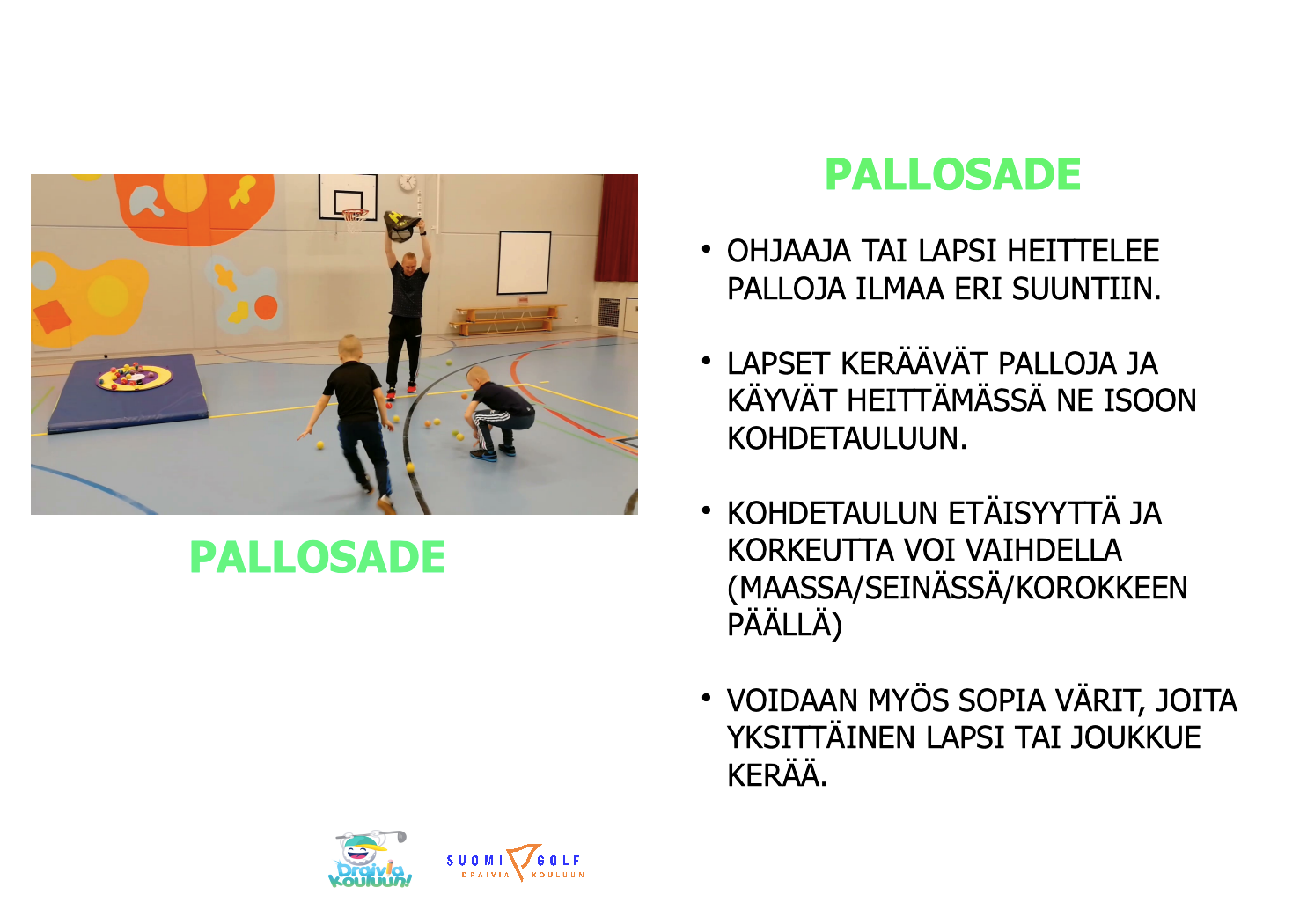 PALLOSADE

PALLOSADE

• OHJAAJA TAI LAPSI HEITTELEE PALLOJA ILMAA ERI SUUNTIIN.

• LAPSET KERÄÄVÄT PALLOJA JA KÄYVÄT HEITTÄMÄSSÄ NE ISOON KOHDETAULUUN.

• KOHDETAULUN ETÄISYYTTÄ JA KORKEUTTA VOI VAIHDELLA (MAASSA/SEINÄSSÄ/KOROKKEEN PÄÄLLÄ)

• VOIDAAN MYÖS SOPIA VÄRIT, JOITA YKSITTÄINEN LAPSI TAI JOUKKUE KERÄÄ.

Draivia kouluun!

SUOMI GOLF DRAIVIA KOULUUN